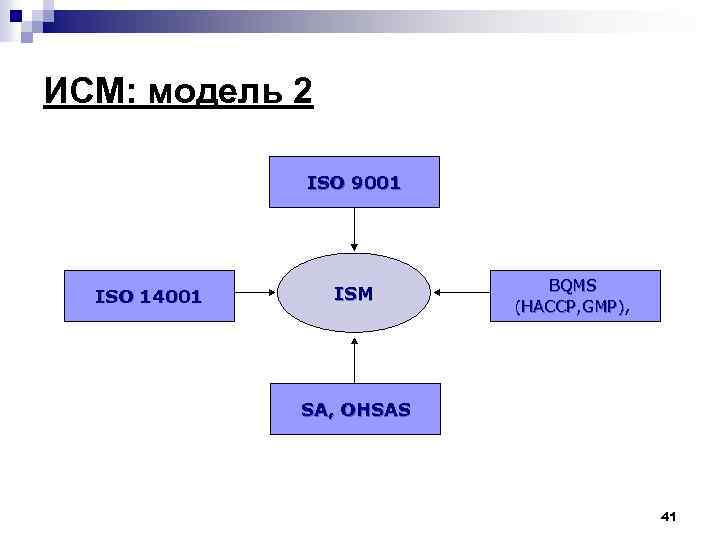 ИСМ: модель 2

ISO 9001

ISO 14001

ISM

BQMS (HACCP,GMP),

SA, OHSAS

41